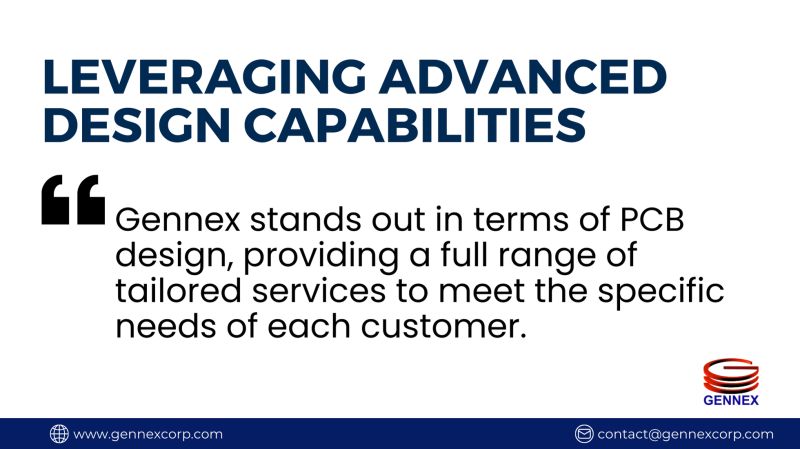 LEVERAGING ADVANCED DESIGN CAPABILITIES

“

Gennex stands out in terms of PCB design, providing a full range of tailored services to meet the specific needs of each customer.

GENNEX

www.gennexcorp.com

contact@gennexcorp.com